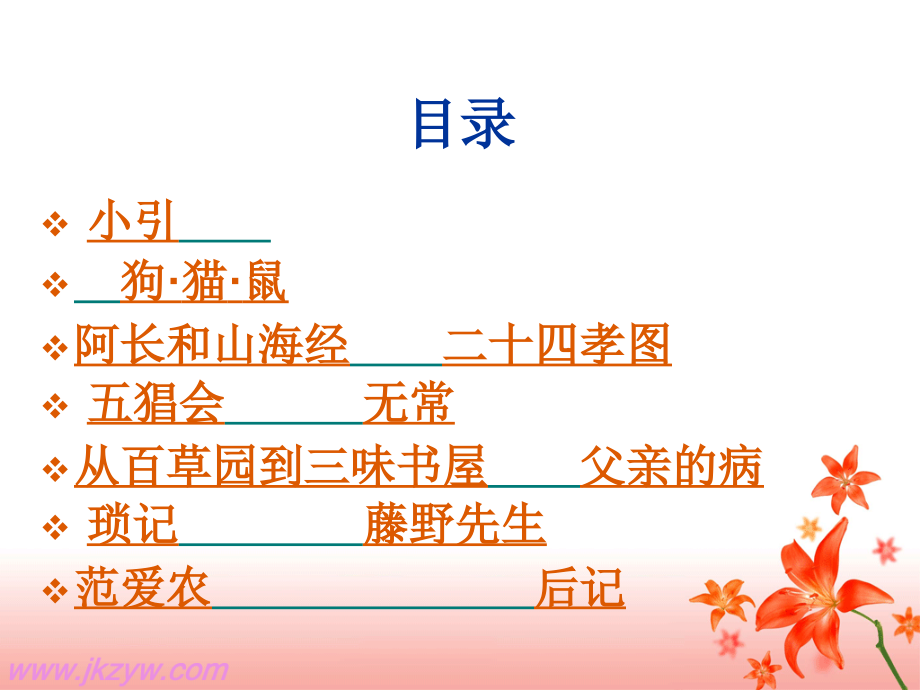 目录

❖ 小引

❖ 狗·猫·鼠

❖ 阿长和山海经 二十四孝图

❖ 五猖会 无常

❖ 从百草园到三味书屋 父亲的病

❖ 琐记 藤野先生

❖ 范爱农 后记

www.jkzyw.com